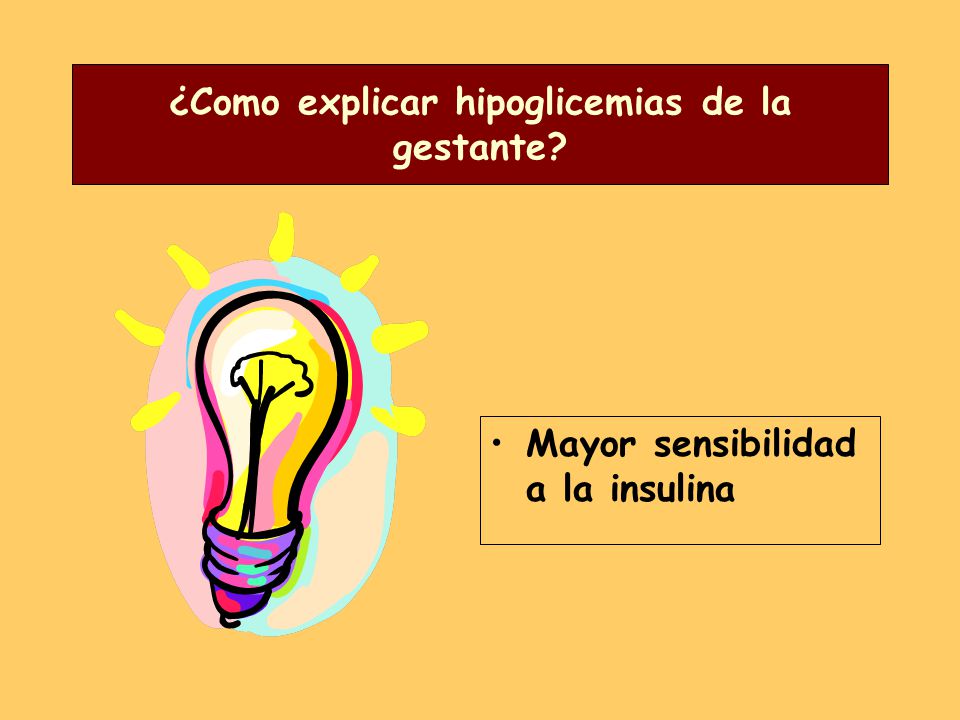 ¿Como explicar hipoglicemias de la gestante?

• Mayor sensibilidad a la insulina